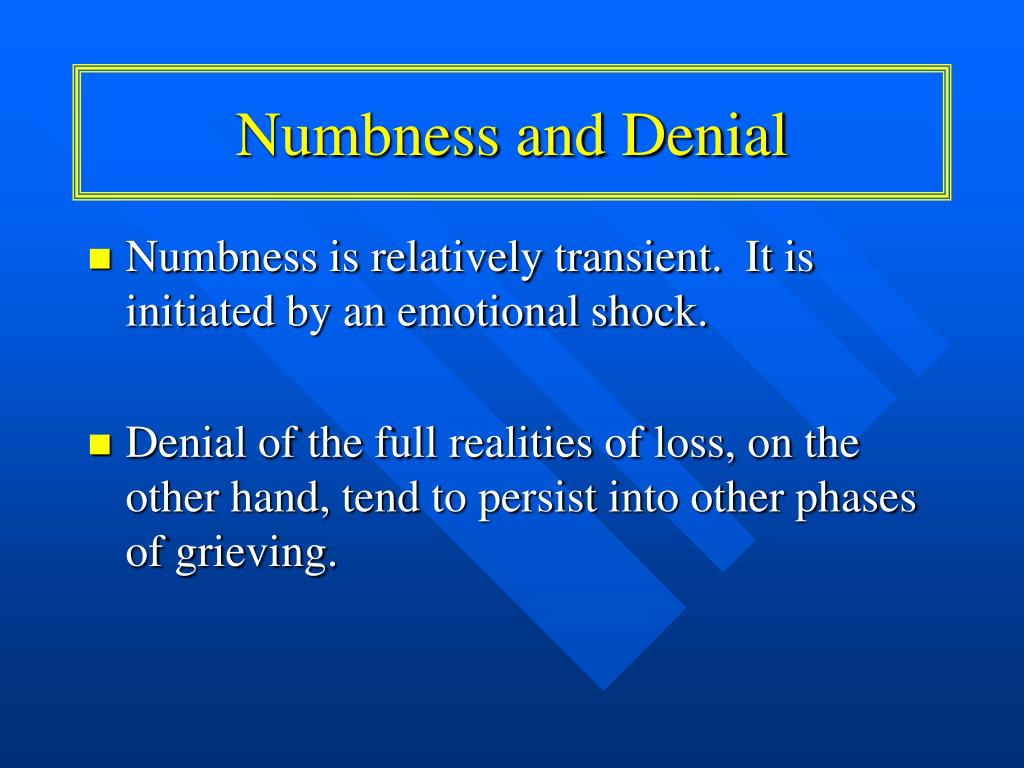 Numbness and Denial

Numbness is relatively transient.  It is initiated by an emotional shock.

Denial of the full realities of loss, on the other hand, tend to persist into other phases of grieving.